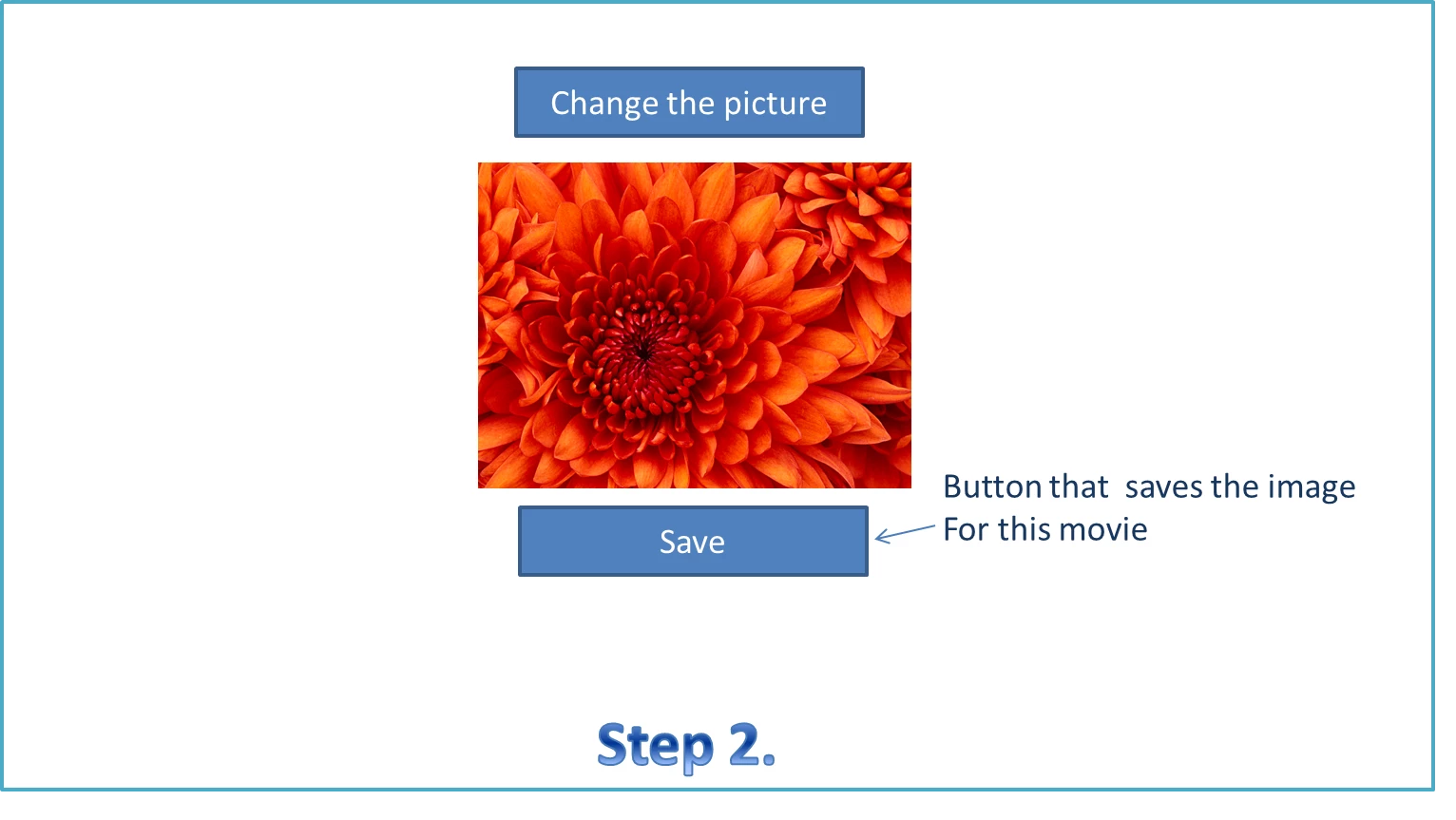 Change the picture

Save

Button that saves the image
For this movie

Step 2.